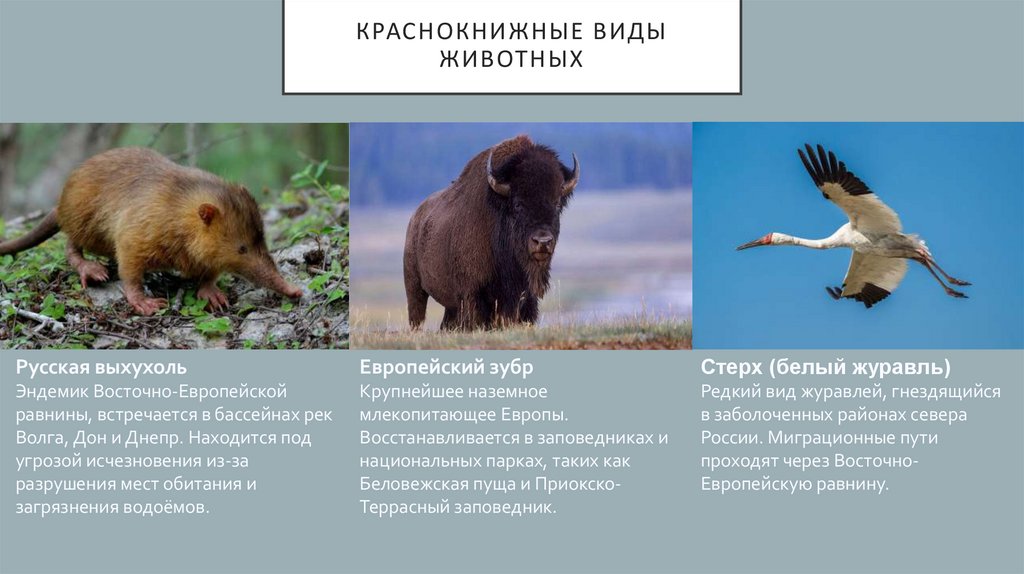 КРАСНОКНИЖНЫЕ ВИДЫ ЖИВОТНЫХ

Русская выхухоль
Эндемик Восточно-Европейской равнины, встречается в бассейнах рек Волга, Дон и Днепр. Находится под угрозой исчезновения из-за разрушения мест обитания и загрязнения водоёмов.

Европейский зубр
Крупнейшее наземное млекопитающее Европы. Восстанавливается в заповедниках и национальных парках, таких как Беловежская пуща и Приокско-Террасный заповедник.

Стерх (белый журавль)
Редкий вид журавлей, гнездящийся в заболоченных районах севера России. Миграционные пути проходят через Восточно-Европейскую равнину.